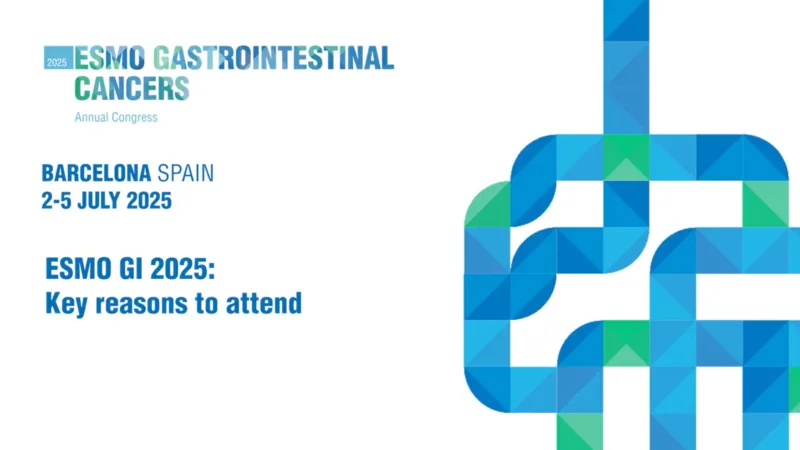 2025 ESMO GASTROINTESTINAL CANCERS
Annual Congress

BARCELONA SPAIN
2-5 JULY 2025

ESMO GI 2025:
Key reasons to attend